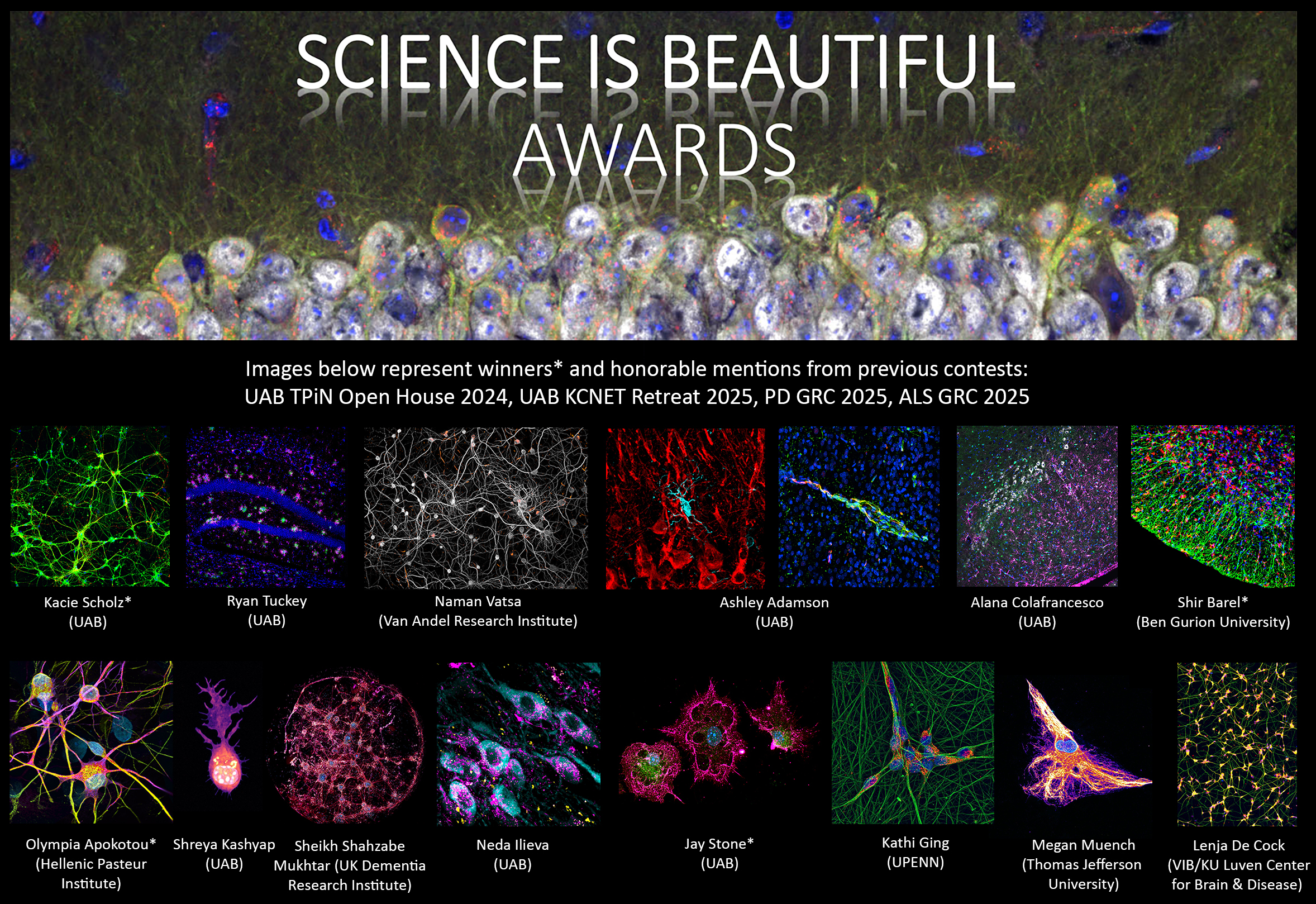 SCIENCE IS BEAUTIFUL AWARDS

Images below represent winners* and honorable mentions from previous contests:
UAB TPiN Open House 2024, UAB KCNET Retreat 2025, PD GRC 2025, ALS GRC 2025

Kacie Scholz*
(UAB)

Ryan Tuckey
(UAB)

Naman Vatsa
(Van Andel Research Institute)

Ashley Adamson
(UAB)

Alana Colafrancesco
(UAB)

Shir Barel*
(Ben Gurion University)

Olympia Apokotou*
(Hellenic Pasteur Institute)

Shreya Kashyap
(UAB)

Sheikh Shahzabe Mukhtar (UK Dementia Research Institute)

Neda Ilieva
(UAB)

Jay Stone*
(UAB)

Kathi Ging
(UPENN)

Megan Muench
(Thomas Jefferson University)

Lenja De Cock
(VIB/KU Luven Center for Brain & Disease)